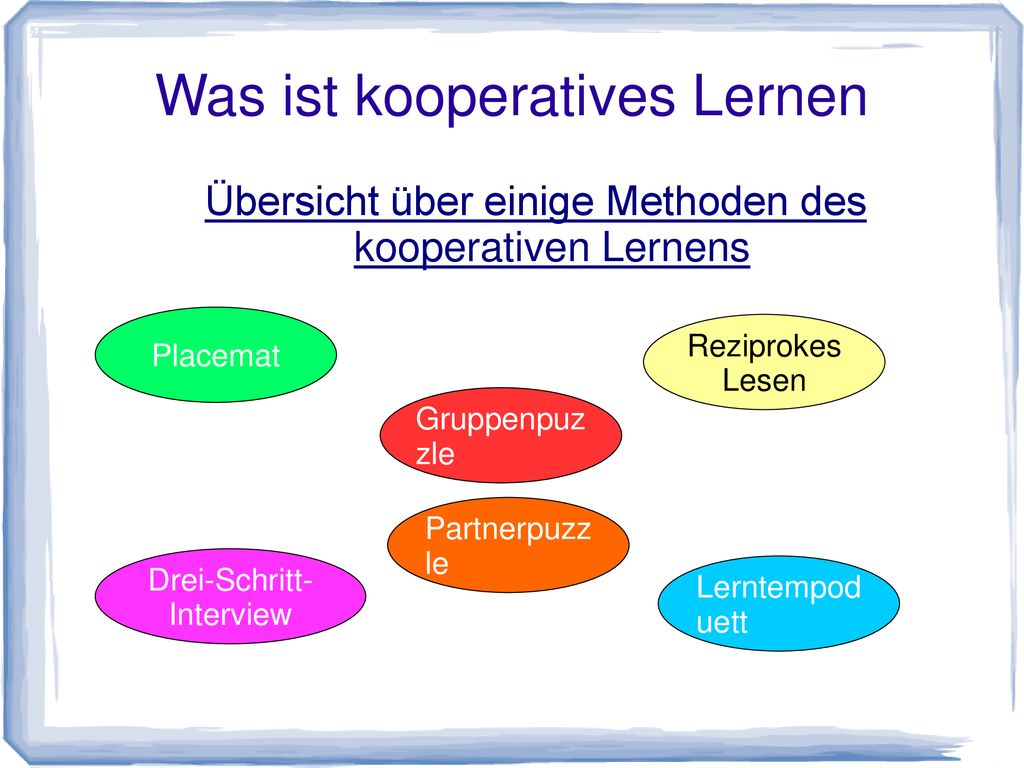 Was ist kooperatives Lernen

Übersicht über einige Methoden des kooperativen Lernens

Placemat

Reziprokes Lesen

Gruppenpuzzle

Partnerpuzzle

Drei-Schritt-Interview

Lerntempoduett